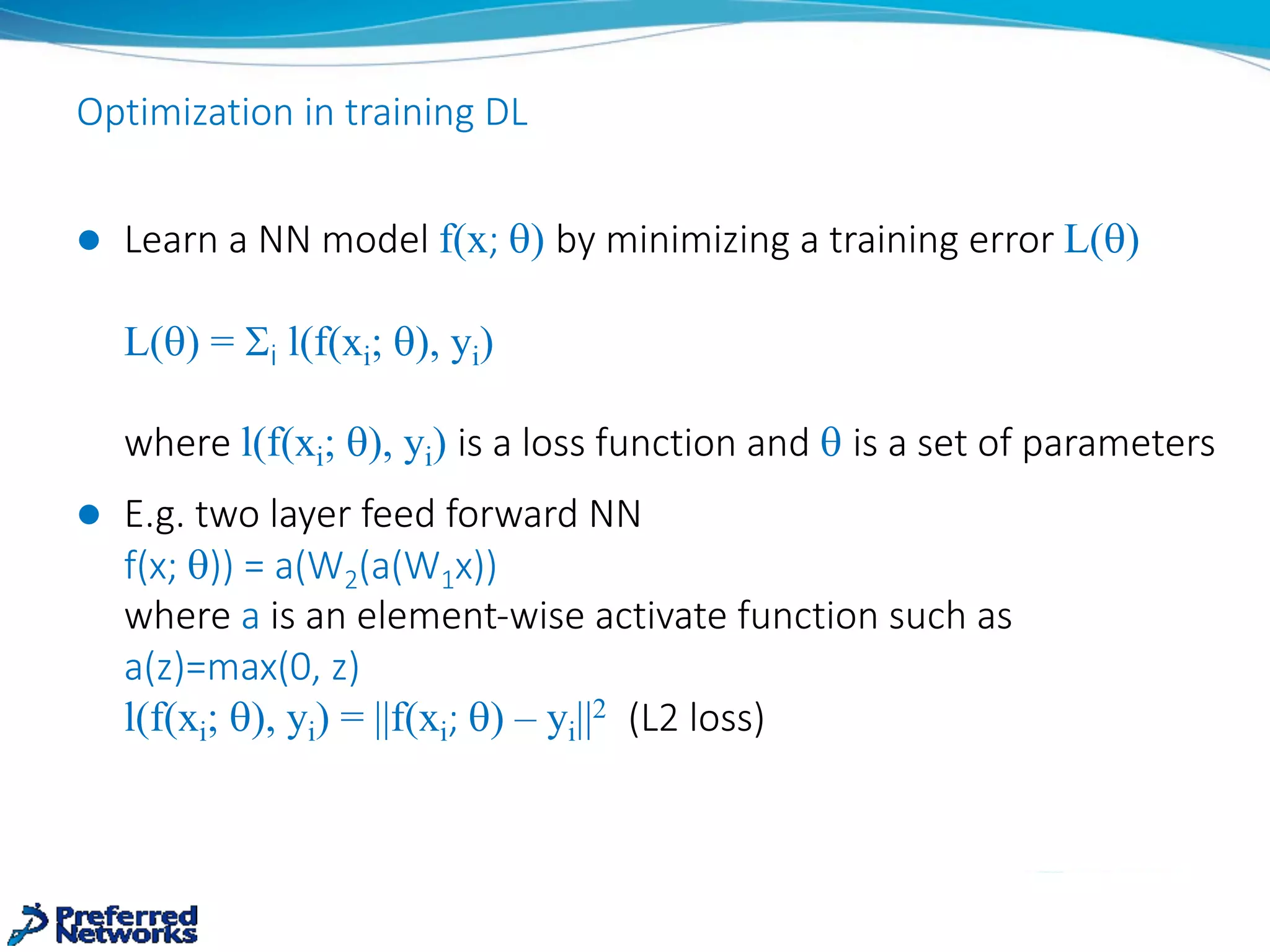 Optimization in training DL

● Learn a NN model $f(x; \theta)$ by minimizing a training error $L(\theta)$

$L(\theta) = \Sigma_i \, l(f(x_i; \theta), y_i)$

where $l(f(x_i; \theta), y_i)$ is a loss function and $\theta$ is a set of parameters

● E.g. two layer feed forward NN
$f(x; \theta)) = a(W_2(a(W_1x))$
where $a$ is an element-wise activate function such as
$a(z)=max(0, z)$
$l(f(x_i; \theta), y_i) = ||f(x_i; \theta) – y_i||^2$ (L2 loss)

Preferred Networks